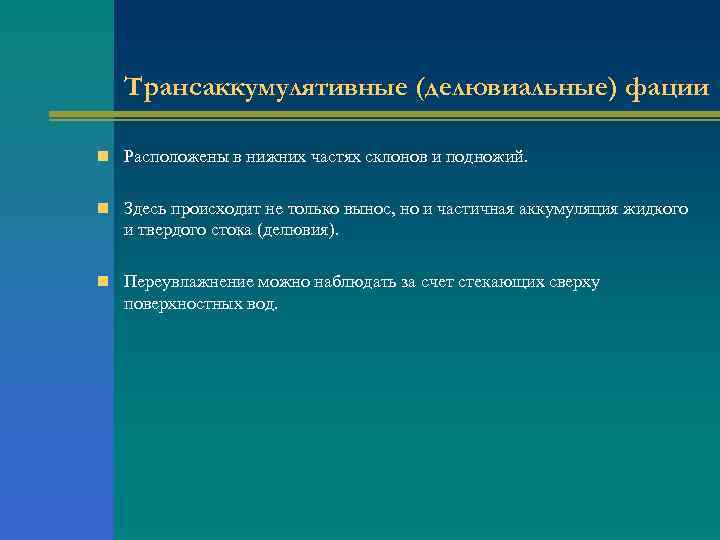 Трансаккумулятивные (делювиальные) фации

Расположены в нижних частях склонов и подножий.

Здесь происходит не только вынос, но и частичная аккумуляция жидкого и твердого стока (делювия).

Переувлажнение можно наблюдать за счет стекающих сверху поверхностных вод.